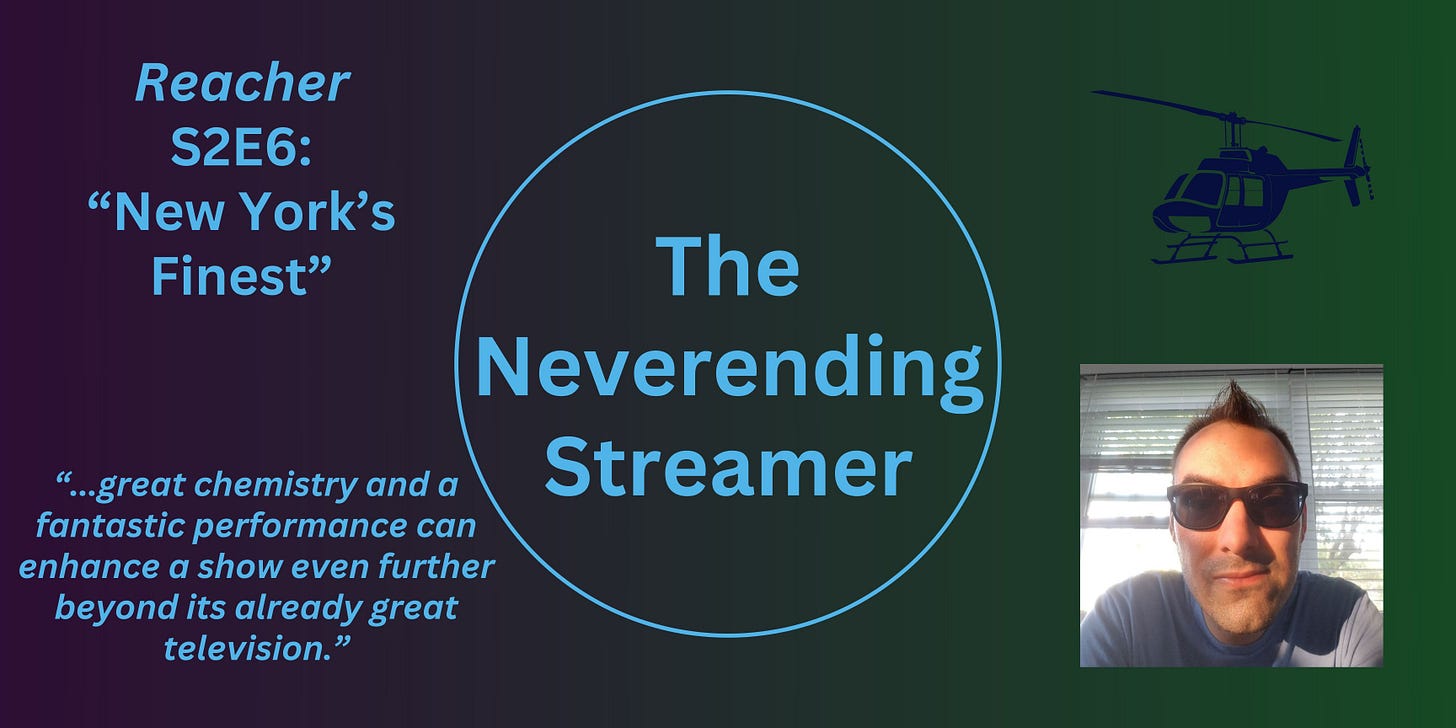 Reacher
S2E6:
“New York’s Finest”

The Neverending Streamer

“...great chemistry and a fantastic performance can enhance a show even further beyond its already great television.”